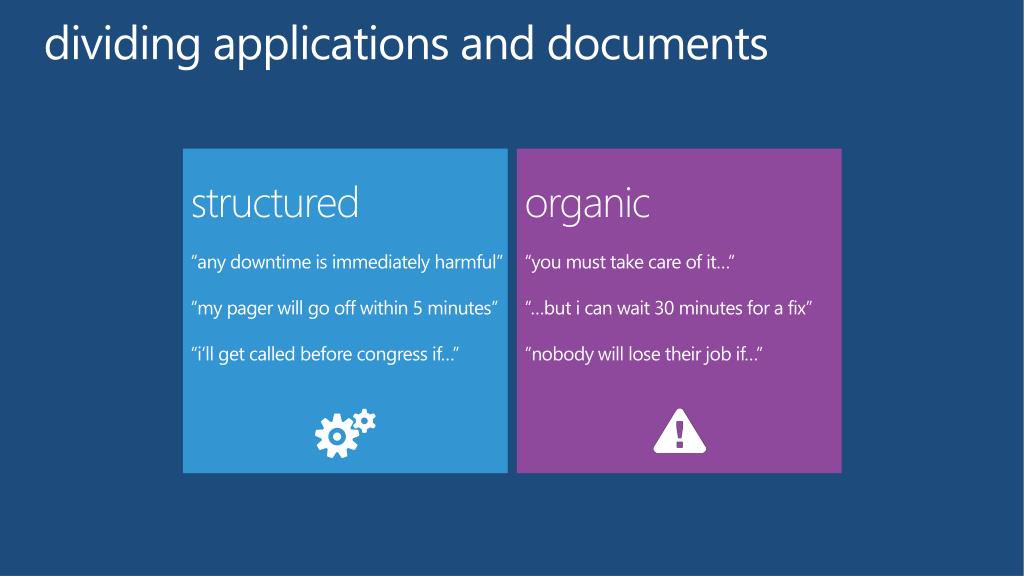 dividing applications and documents

structured

“any downtime is immediately harmful”

“my pager will go off within 5 minutes”

“i’ll get called before congress if…”

organic

“you must take care of it…”

“…but i can wait 30 minutes for a fix”

“nobody will lose their job if…”